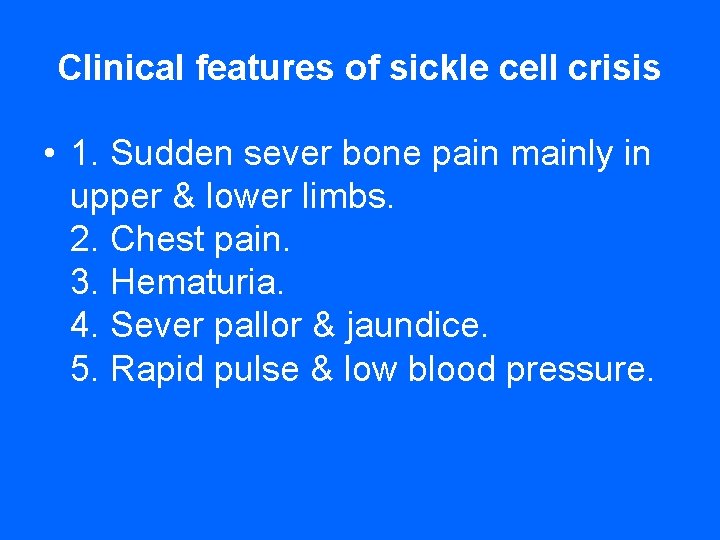 Clinical features of sickle cell crisis

• 1. Sudden sever bone pain mainly in upper & lower limbs.
2. Chest pain.
3. Hematuria.
4. Sever pallor & jaundice.
5. Rapid pulse & low blood pressure.